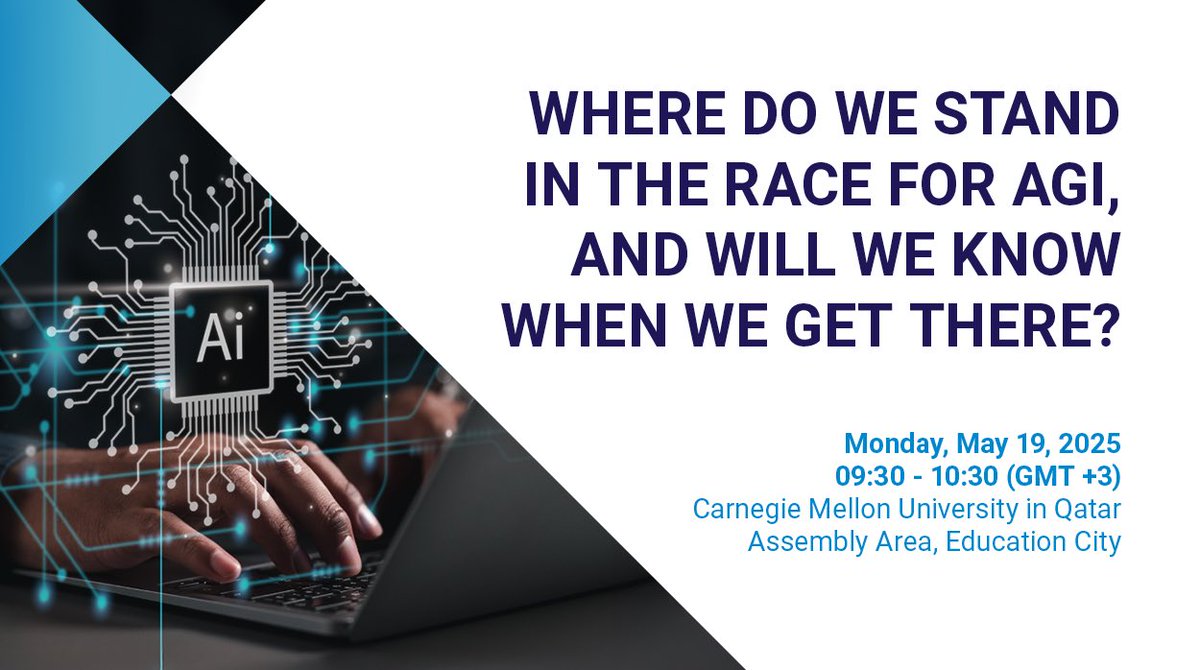 Ai

WHERE DO WE STAND IN THE RACE FOR AGI, AND WILL WE KNOW WHEN WE GET THERE?

Monday, May 19, 2025
09:30 - 10:30 (GMT +3)
Carnegie Mellon University in Qatar
Assembly Area, Education City